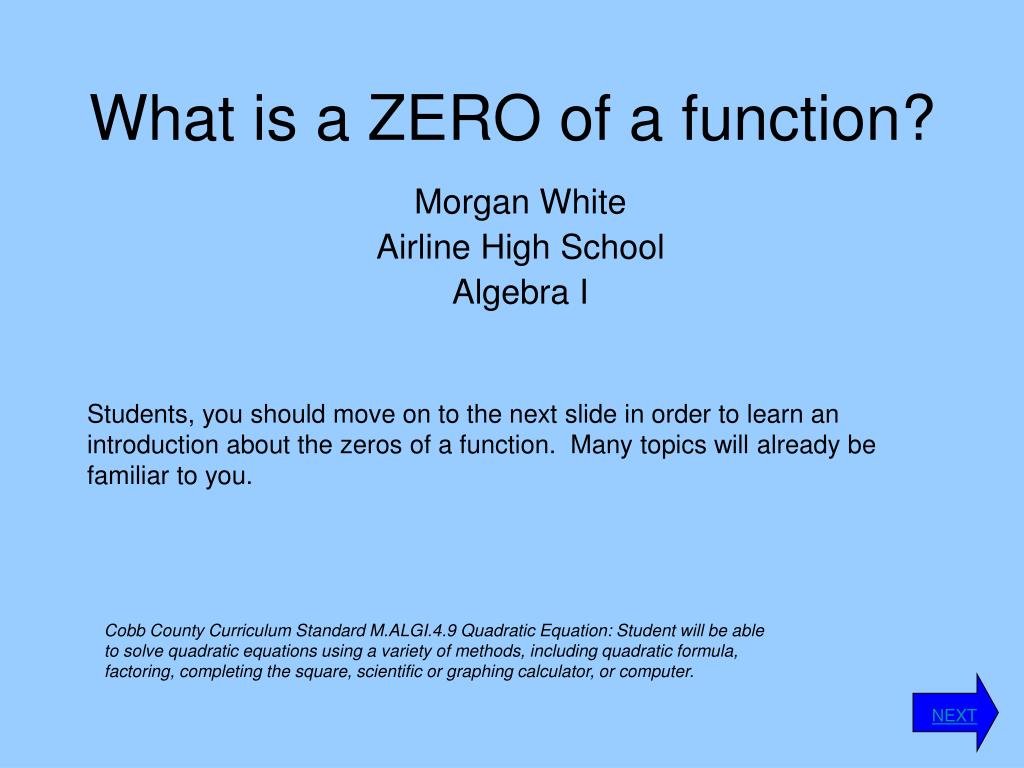 What is a ZERO of a function?

Morgan White
Airline High School
Algebra I

Students, you should move on to the next slide in order to learn an introduction about the zeros of a function.  Many topics will already be familiar to you.

Cobb County Curriculum Standard M.ALGI.4.9 Quadratic Equation: Student will be able to solve quadratic equations using a variety of methods, including quadratic formula, factoring, completing the square, scientific or graphing calculator, or computer.

NEXT